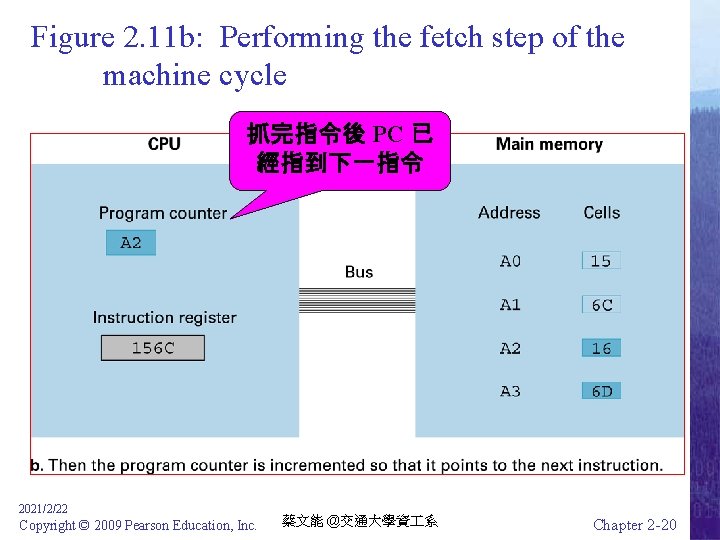 Figure 2.11b: Performing the fetch step of the machine cycle

抓完指令後 PC 已經指到下一指令

CPU

Program counter

A2

Instruction register

156C

Bus

Main memory

| Address | Cells |
|---|---|
| A0 | 15 |
| A1 | 6C |
| A2 | 16 |
| A3 | 6D |

b. Then the program counter is incremented so that it points to the next instruction.

2021/2/22
Copyright © 2009 Pearson Education, Inc.

蔡文能 @交通大學資工系

Chapter 2-20